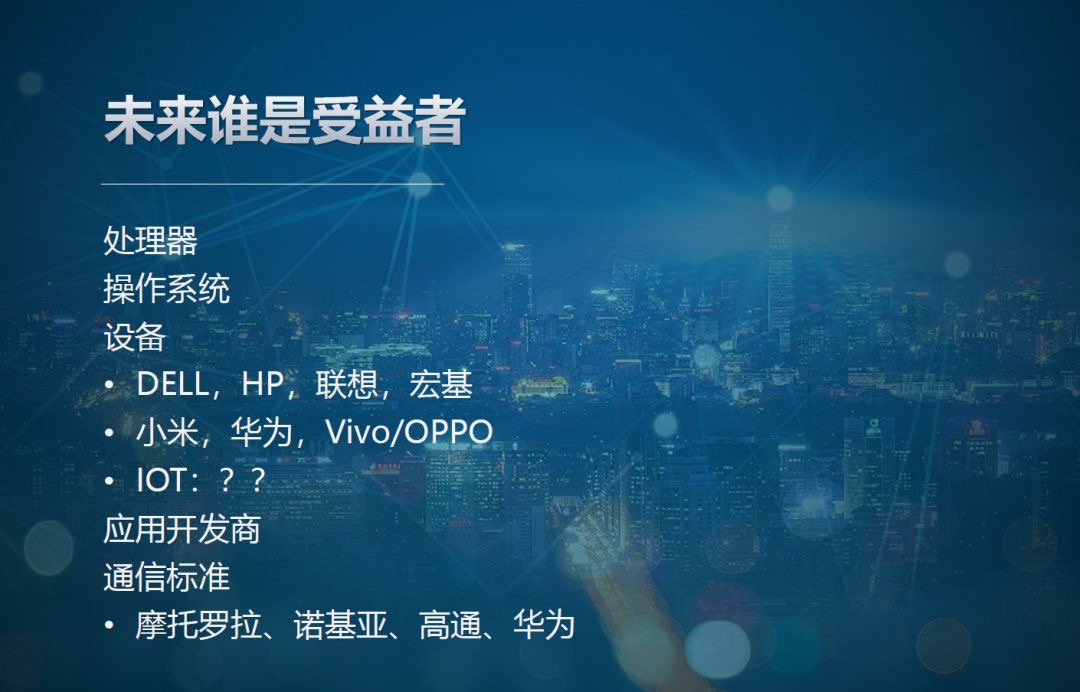 未来谁是受益者

处理器
操作系统
设备
• DELL，HP，联想，宏基
• 小米，华为，Vivo/OPPO
• IOT：？？
应用开发商
通信标准
• 摩托罗拉、诺基亚、高通、华为